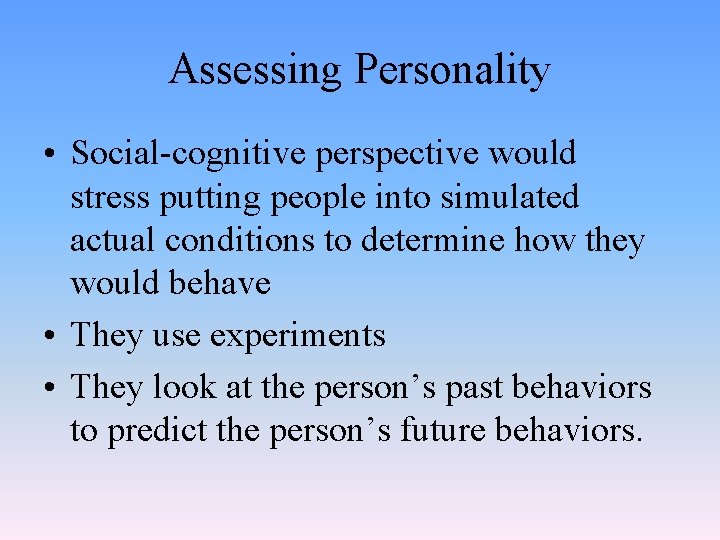 Assessing Personality

• Social-cognitive perspective would stress putting people into simulated actual conditions to determine how they would behave

• They use experiments

• They look at the person’s past behaviors to predict the person’s future behaviors.